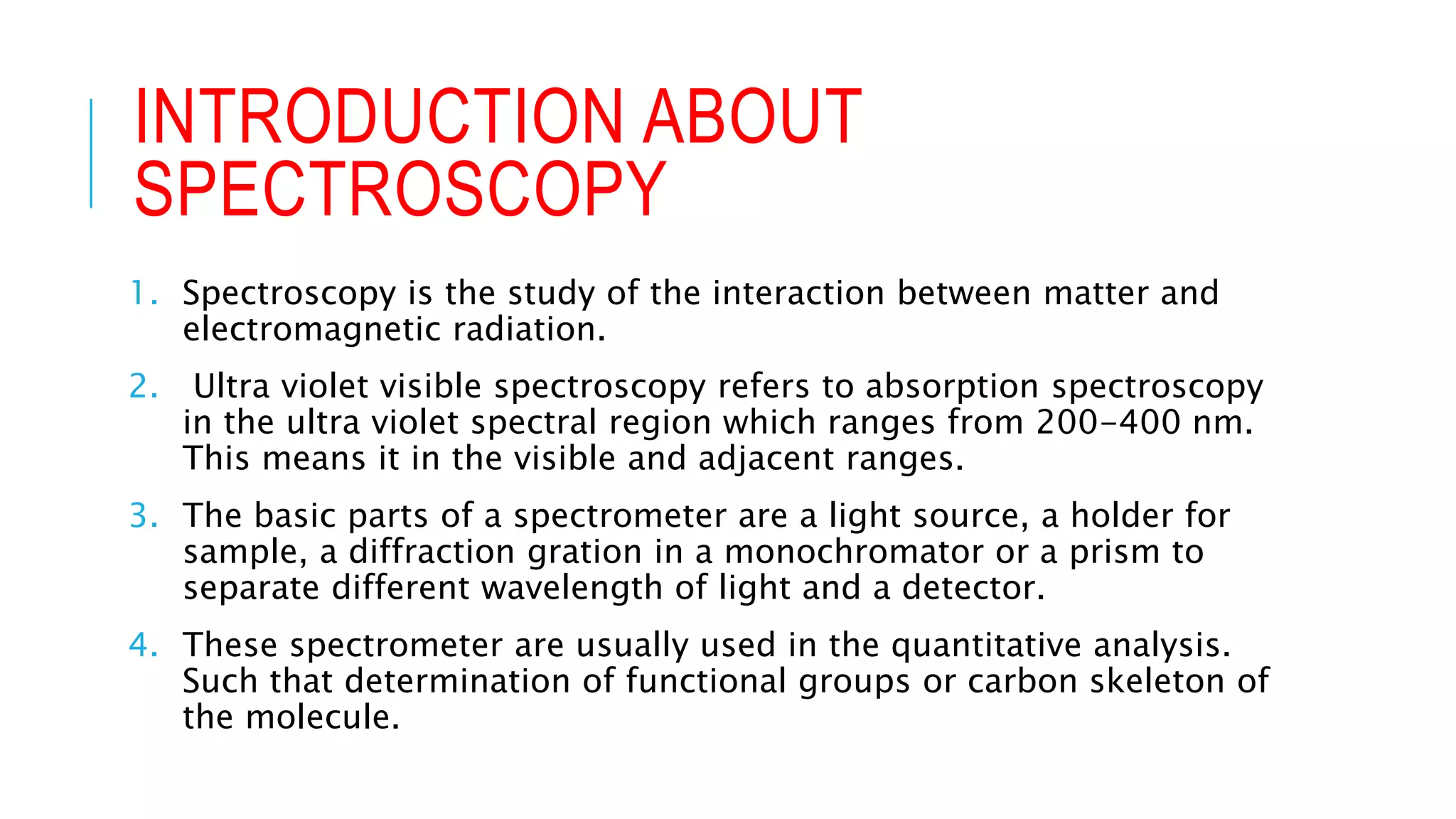 INTRODUCTION ABOUT SPECTROSCOPY

1. Spectroscopy is the study of the interaction between matter and electromagnetic radiation.

2. Ultra violet visible spectroscopy refers to absorption spectroscopy in the ultra violet spectral region which ranges from 200-400 nm. This means it in the visible and adjacent ranges.

3. The basic parts of a spectrometer are a light source, a holder for sample, a diffraction gration in a monochromator or a prism to separate different wavelength of light and a detector.

4. These spectrometer are usually used in the quantitative analysis. Such that determination of functional groups or carbon skeleton of the molecule.